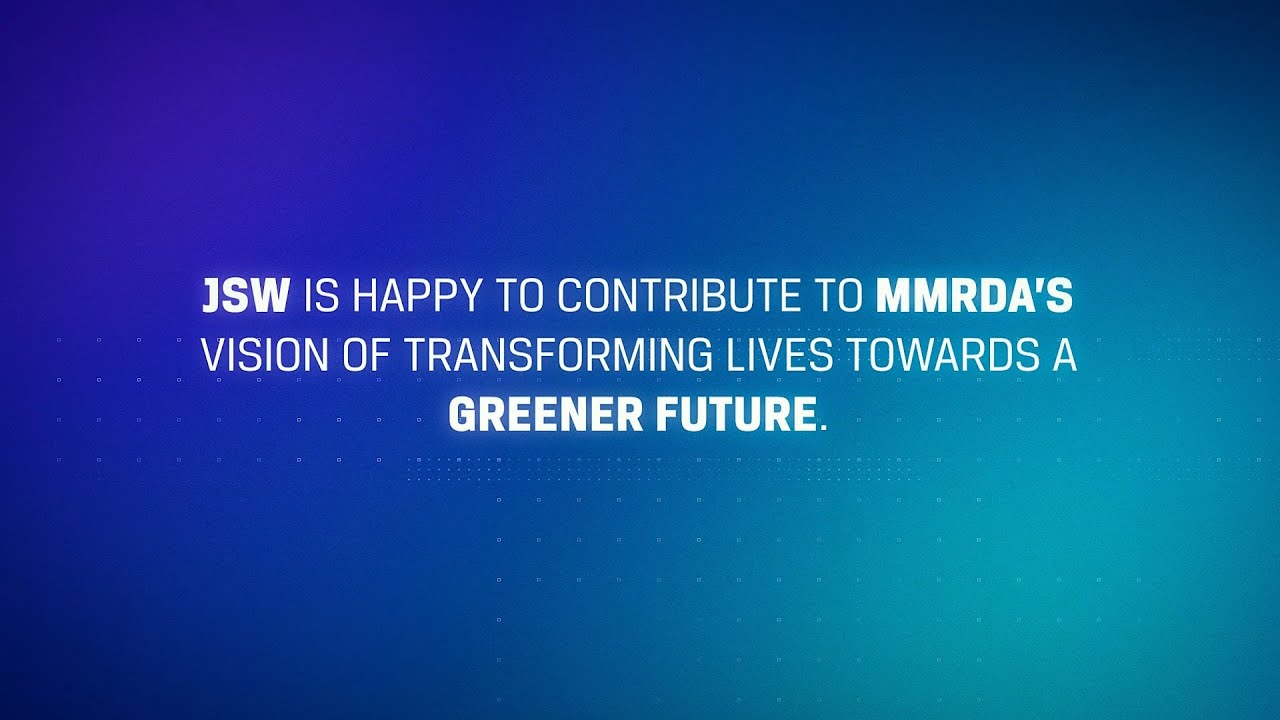 JSW IS HAPPY TO CONTRIBUTE TO MMRDA'S VISION OF TRANSFORMING LIVES TOWARDS A GREENER FUTURE.